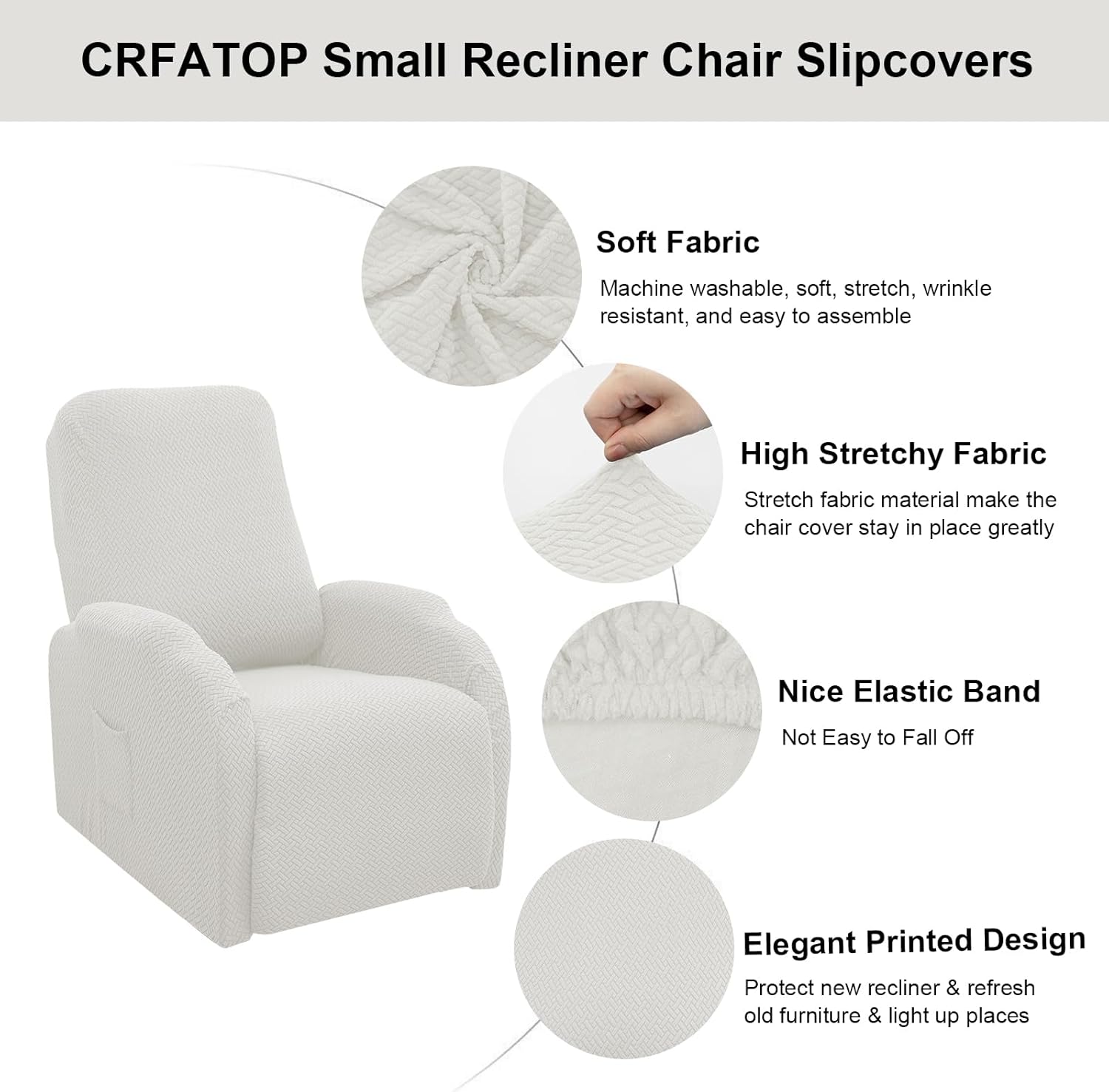 CRFATOP Small Recliner Chair Slipcovers

Soft Fabric

Machine washable, soft, stretch, wrinkle resistant, and easy to assemble

High Stretchy Fabric

Stretch fabric material make the chair cover stay in place greatly

Nice Elastic Band

Not Easy to Fall Off

Elegant Printed Design

Protect new recliner & refresh old furniture & light up places